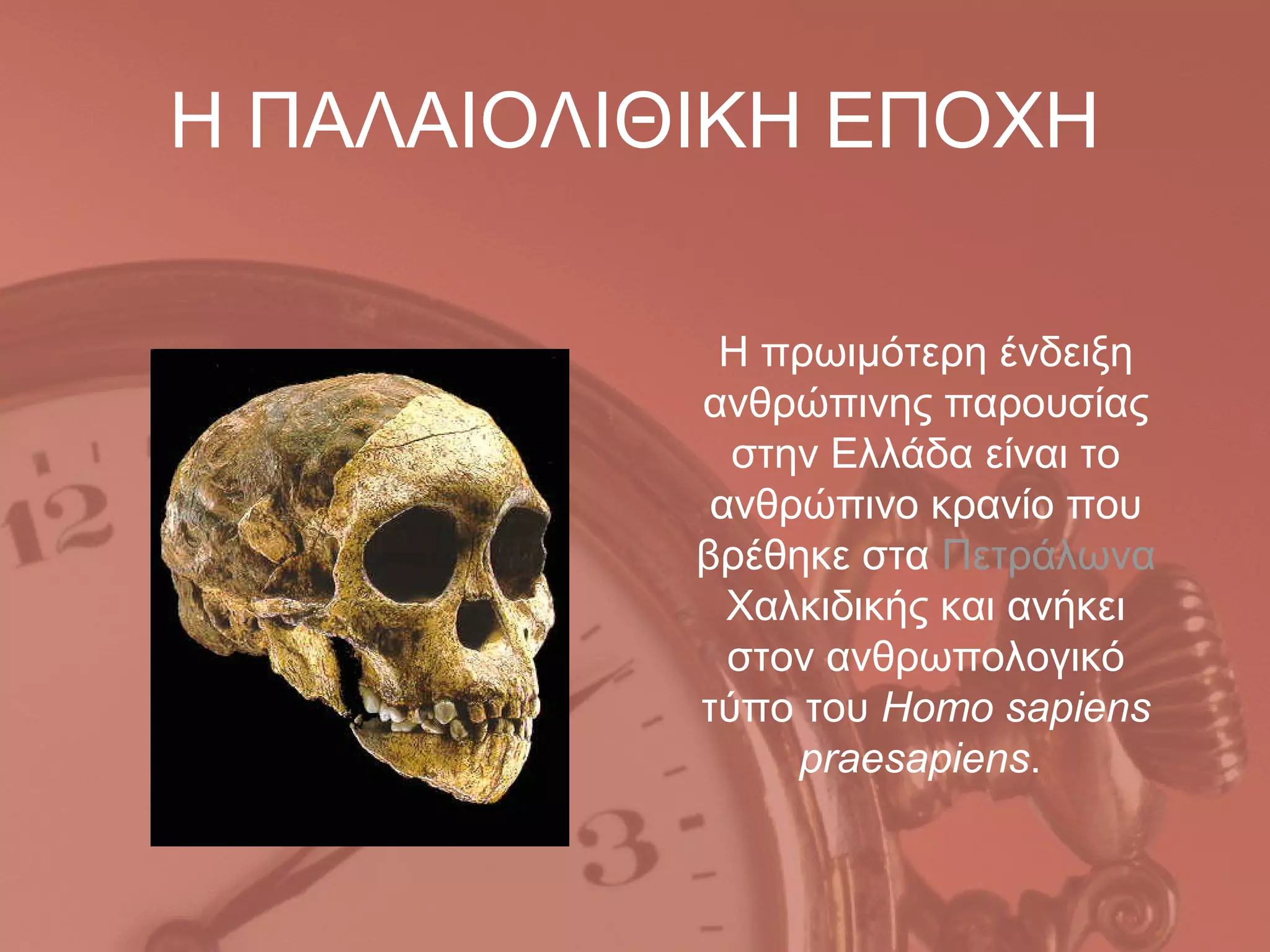 Η ΠΑΛΑΙΟΛΙΘΙΚΗ ΕΠΟΧΗ

Η πρωιμότερη ένδειξη ανθρώπινης παρουσίας στην Ελλάδα είναι το ανθρώπινο κρανίο που βρέθηκε στα Πετράλωνα Χαλκιδικής και ανήκει στον ανθρωπολογικό τύπο του Homo sapiens praesapiens.

12

3